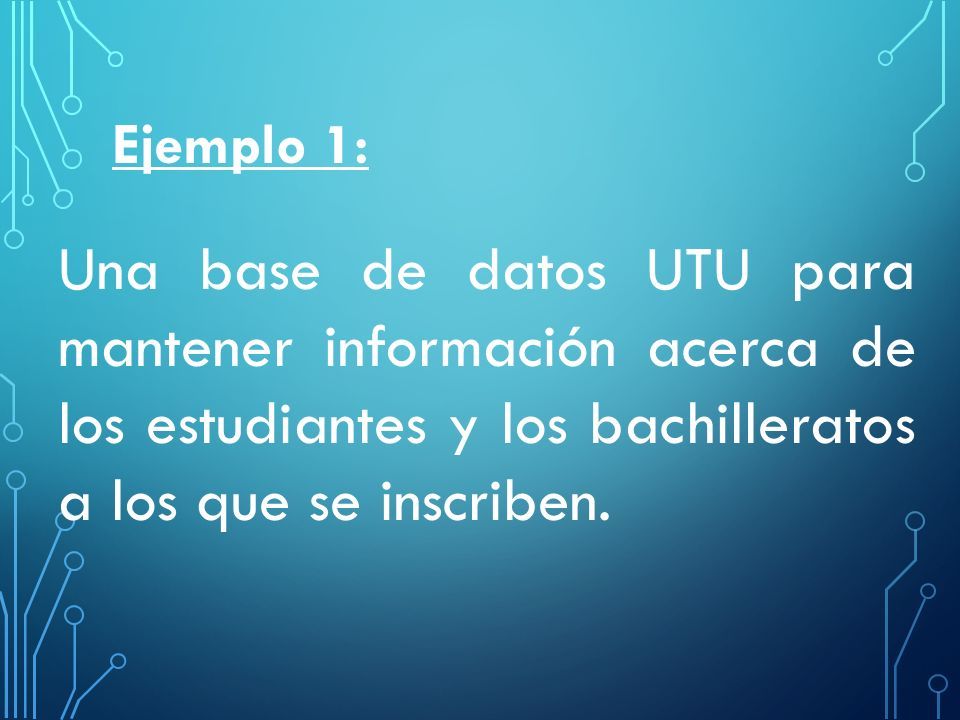 Ejemplo 1:

Una base de datos UTU para mantener información acerca de los estudiantes y los bachilleratos a los que se inscriben.